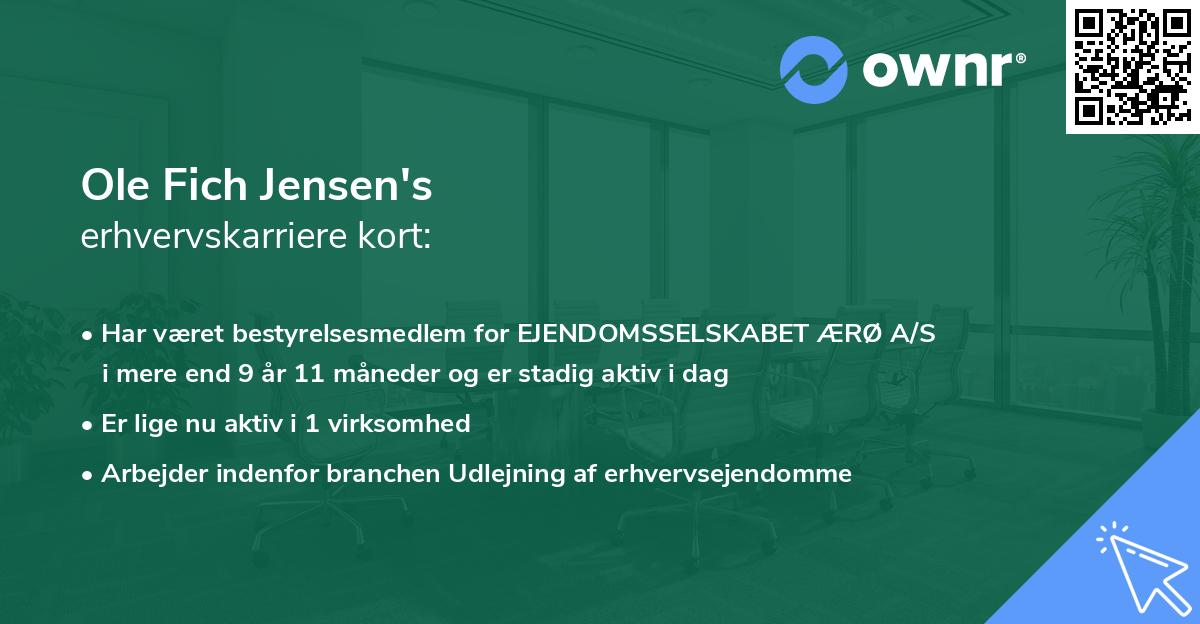 ownr®

Ole Fich Jensen's
erhvervskarriere kort:

• Har været bestyrelsesmedlem for EJENDOMSSELSKABET ÆRØ A/S i mere end 9 år 11 måneder og er stadig aktiv i dag
• Er lige nu aktiv i 1 virksomhed
• Arbejder indenfor branchen Udlejning af erhvervsejendomme